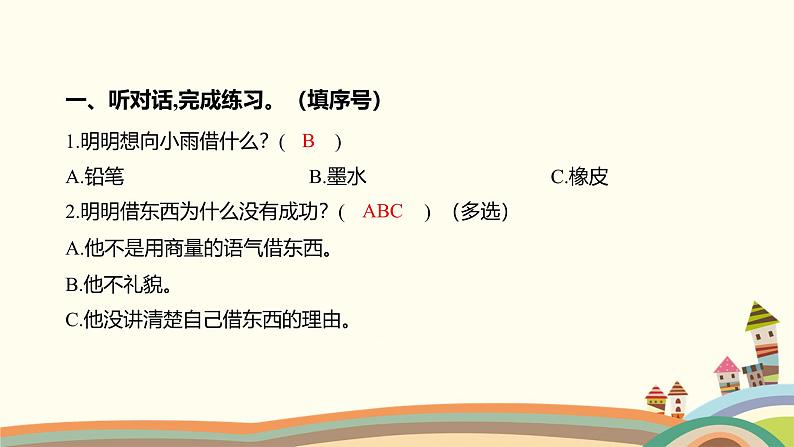 一、听对话,完成练习。（填序号）

1.明明想向小雨借什么？（ B ）

A.铅笔 B.墨水 C.橡皮

2.明明借东西为什么没有成功？（ ABC ）（多选）

A.他不是用商量的语气借东西。

B.他不礼貌。

C.他没讲清楚自己借东西的理由。